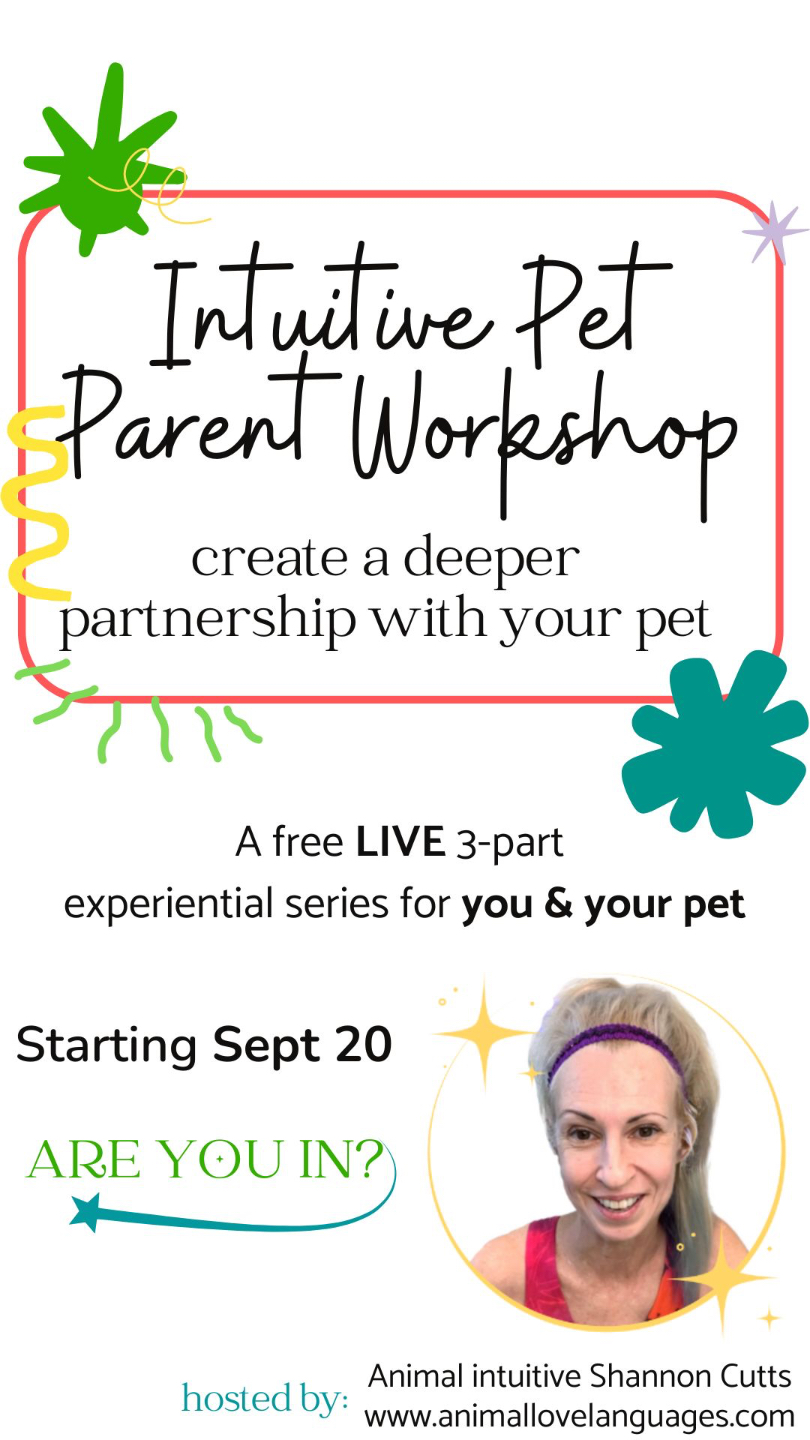 Intuitive Pet Parent Workshop

create a deeper partnership with your pet

A free LIVE 3-part experiential series for you & your pet

Starting Sept 20

ARE YOU IN?

hosted by: Animal intuitive Shannon Cutts
www.animallovelanguages.com